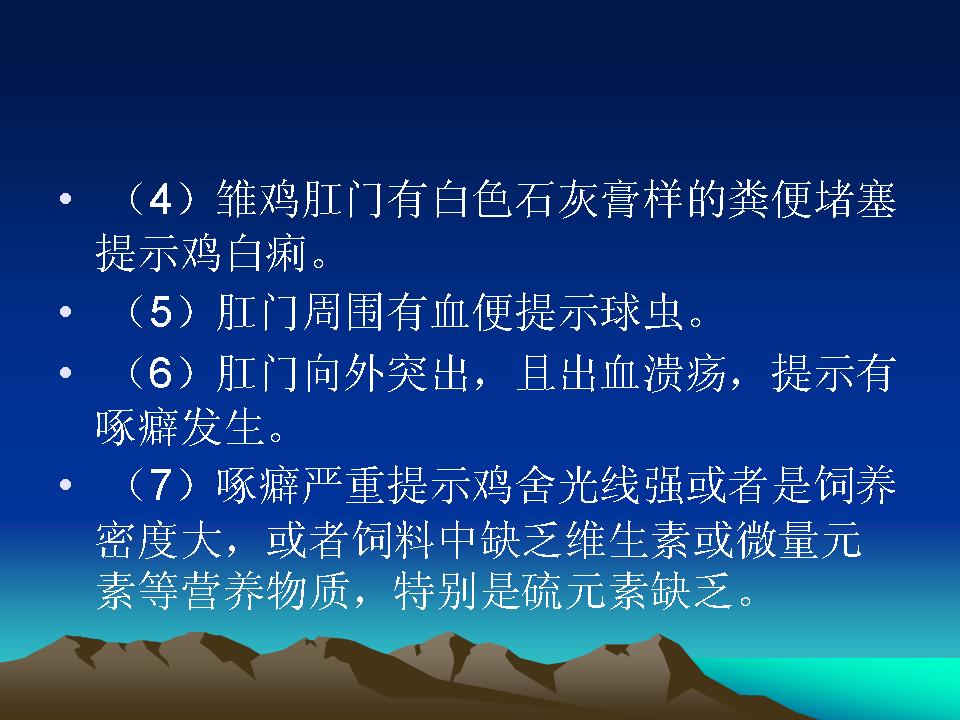 • （4）雏鸡肛门有白色石灰膏样的粪便堵塞提示鸡白痢。

• （5）肛门周围有血便提示球虫。

• （6）肛门向外突出，且出血溃疡，提示有啄癖发生。

• （7）啄癖严重提示鸡舍光线强或者是饲养密度大，或者饲料中缺乏维生素或微量元素等营养物质，特别是硫元素缺乏。